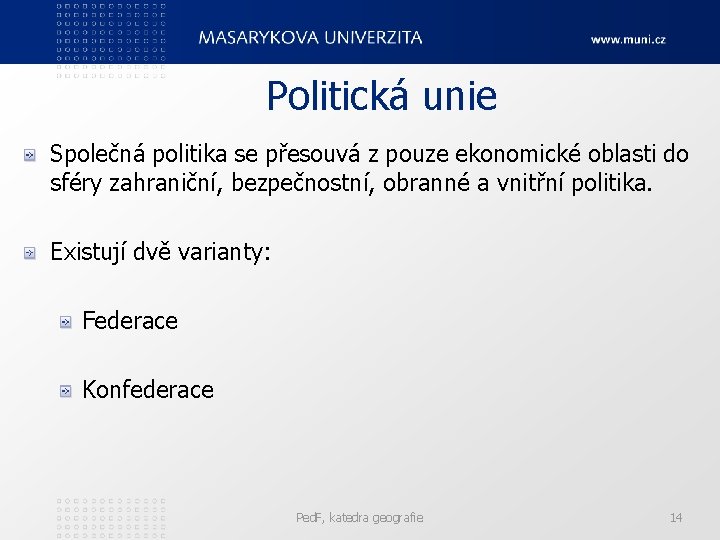 MASARYKOVA UNIVERZITA

www.muni.cz

Politická unie

Společná politika se přesouvá z pouze ekonomické oblasti do sféry zahraniční, bezpečnostní, obranné a vnitřní politika.

Existují dvě varianty:

Federace

Konfederace

PedF, katedra geografie

14